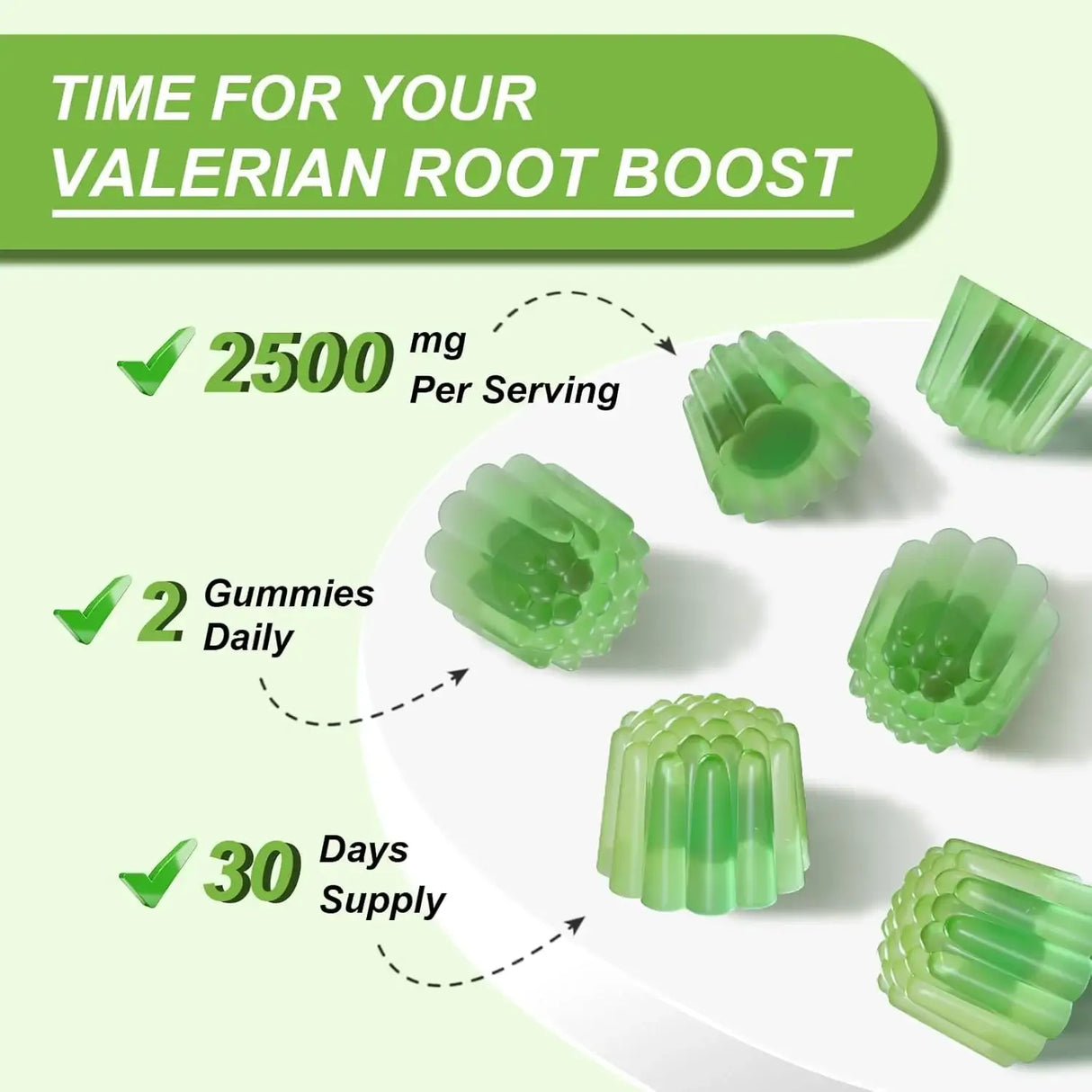 TIME FOR YOUR
VALERIAN ROOT BOOST

2500 mg
Per Serving

2 Gummies
Daily

30 Days
Supply